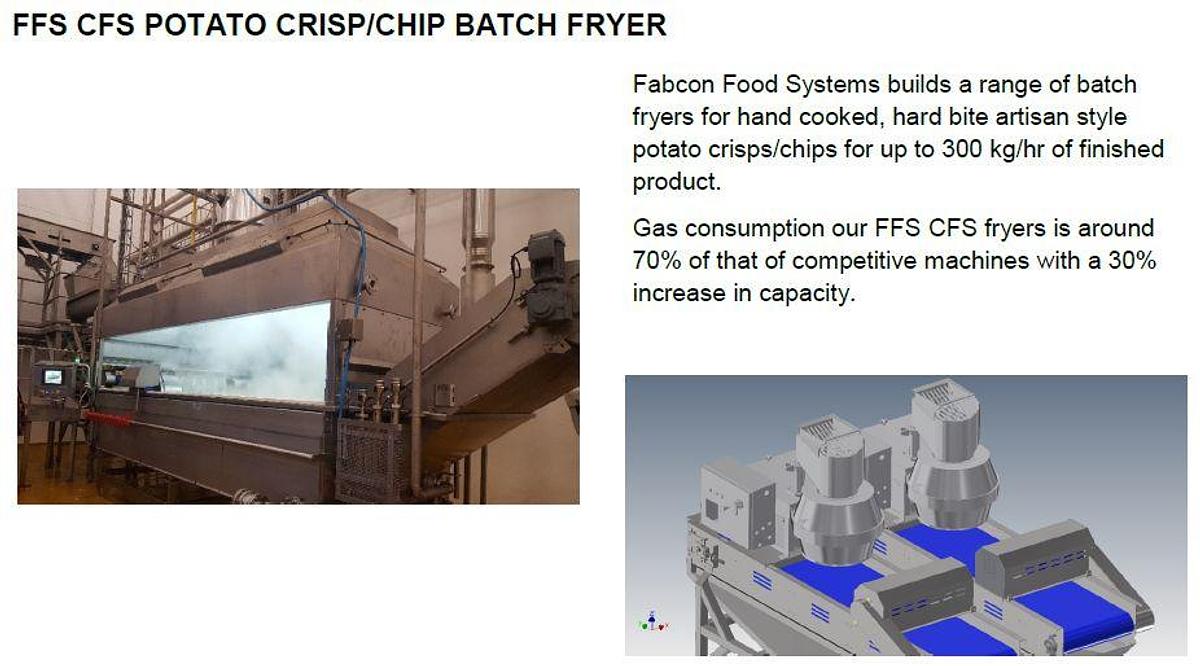 FFS CFS POTATO CRISP/CHIP BATCH FRYER

Fabcon Food Systems builds a range of batch fryers for hand cooked, hard bite artisan style potato crisps/chips for up to 300 kg/hr of finished product.

Gas consumption our FFS CFS fryers is around 70% of that of competitive machines with a 30% increase in capacity.